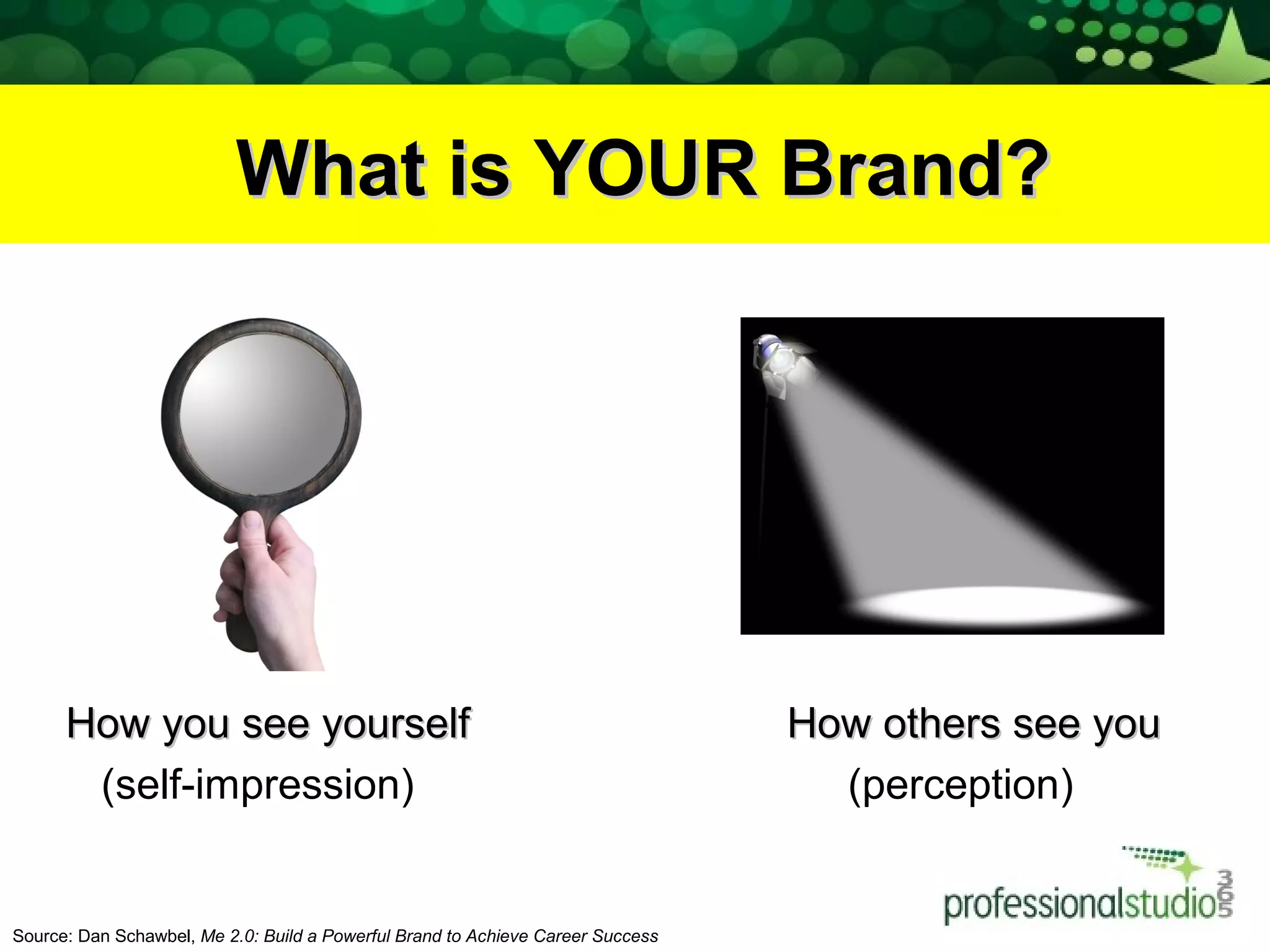 What is YOUR Brand?

How you see yourself (self-impression)

How others see you (perception)

professionalstudio365

Source: Dan Schawbel, Me 2.0: Build a Powerful Brand to Achieve Career Success